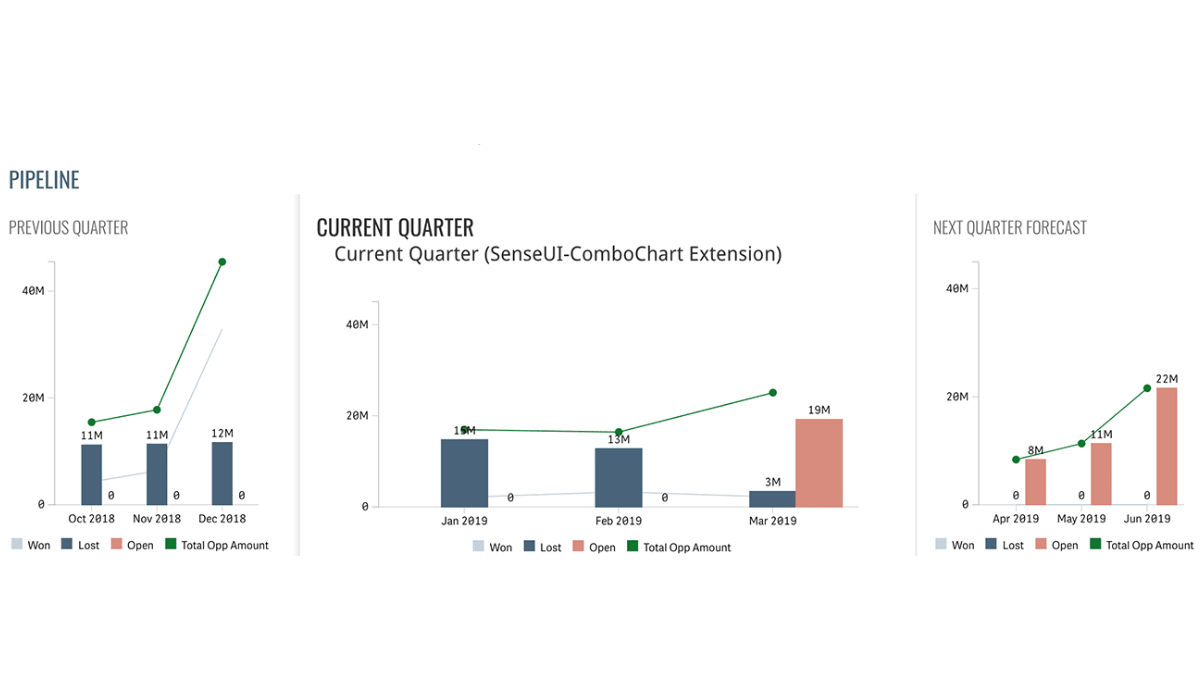 PIPELINE

PREVIOUS QUARTER

40M
20M
0
11M 0
11M 0
12M 0
Oct 2018 Nov 2018 Dec 2018
Won Lost Open Total Opp Amount

CURRENT QUARTER

Current Quarter (SenseUI-ComboChart Extension)

40M
20M
0
15M 0
13M 0
3M 19M
Jan 2019 Feb 2019 Mar 2019
Won Lost Open Total Opp Amount

NEXT QUARTER FORECAST

40M
20M
0
0 8M
0 11M
0 22M
Apr 2019 May 2019 Jun 2019
Won Lost Open Total Opp Amount